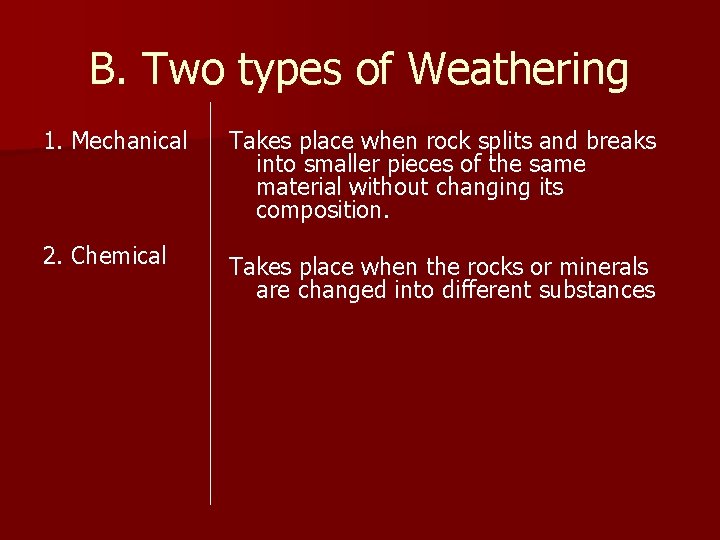 B. Two types of Weathering

1. Mechanical

2. Chemical

Takes place when rock splits and breaks into smaller pieces of the same material without changing its composition.

Takes place when the rocks or minerals are changed into different substances